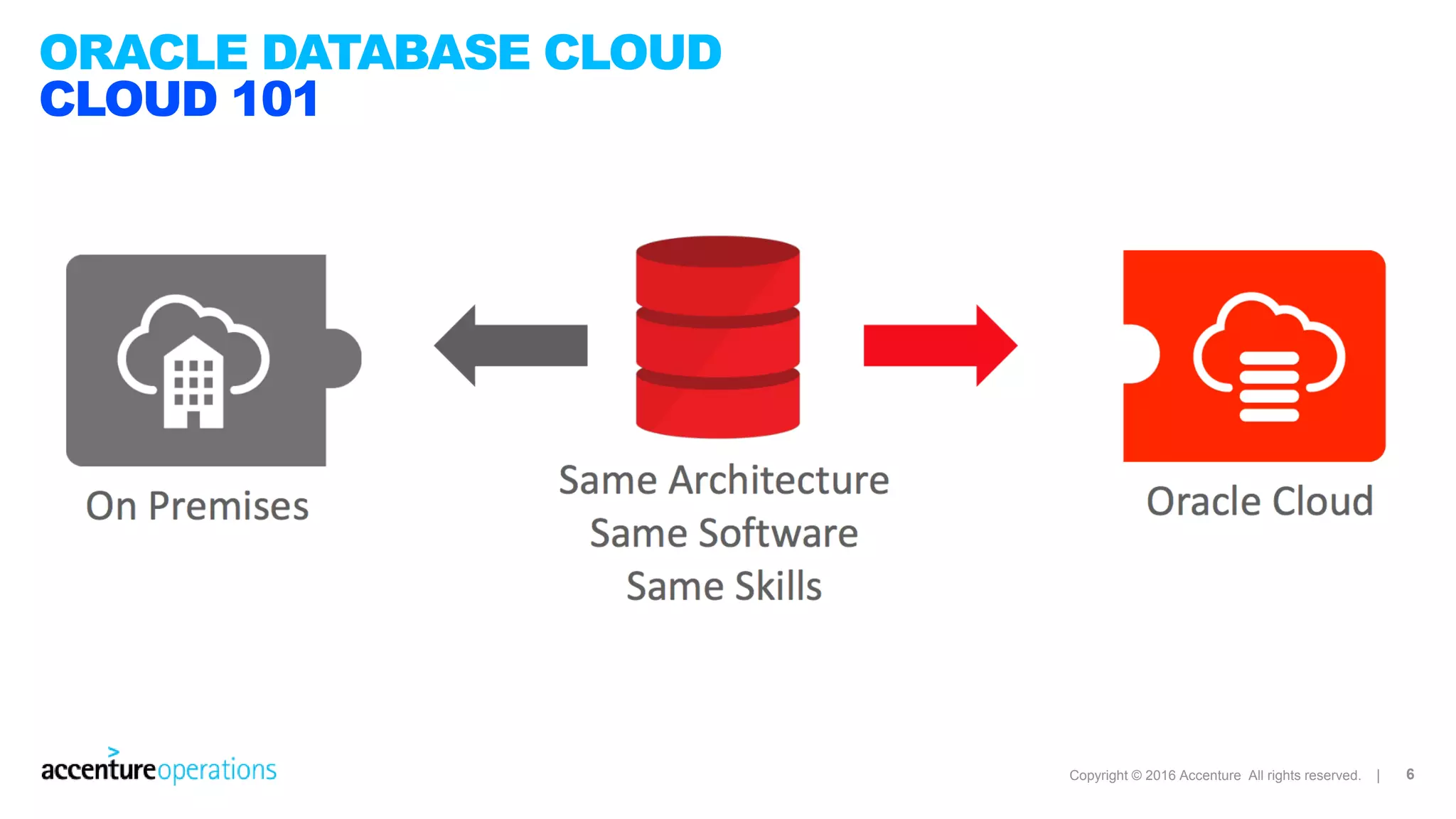 ORACLE DATABASE CLOUD
CLOUD 101

On Premises

Same Architecture
Same Software
Same Skills

Oracle Cloud

accentureoperations

Copyright © 2016 Accenture All rights reserved. | 6